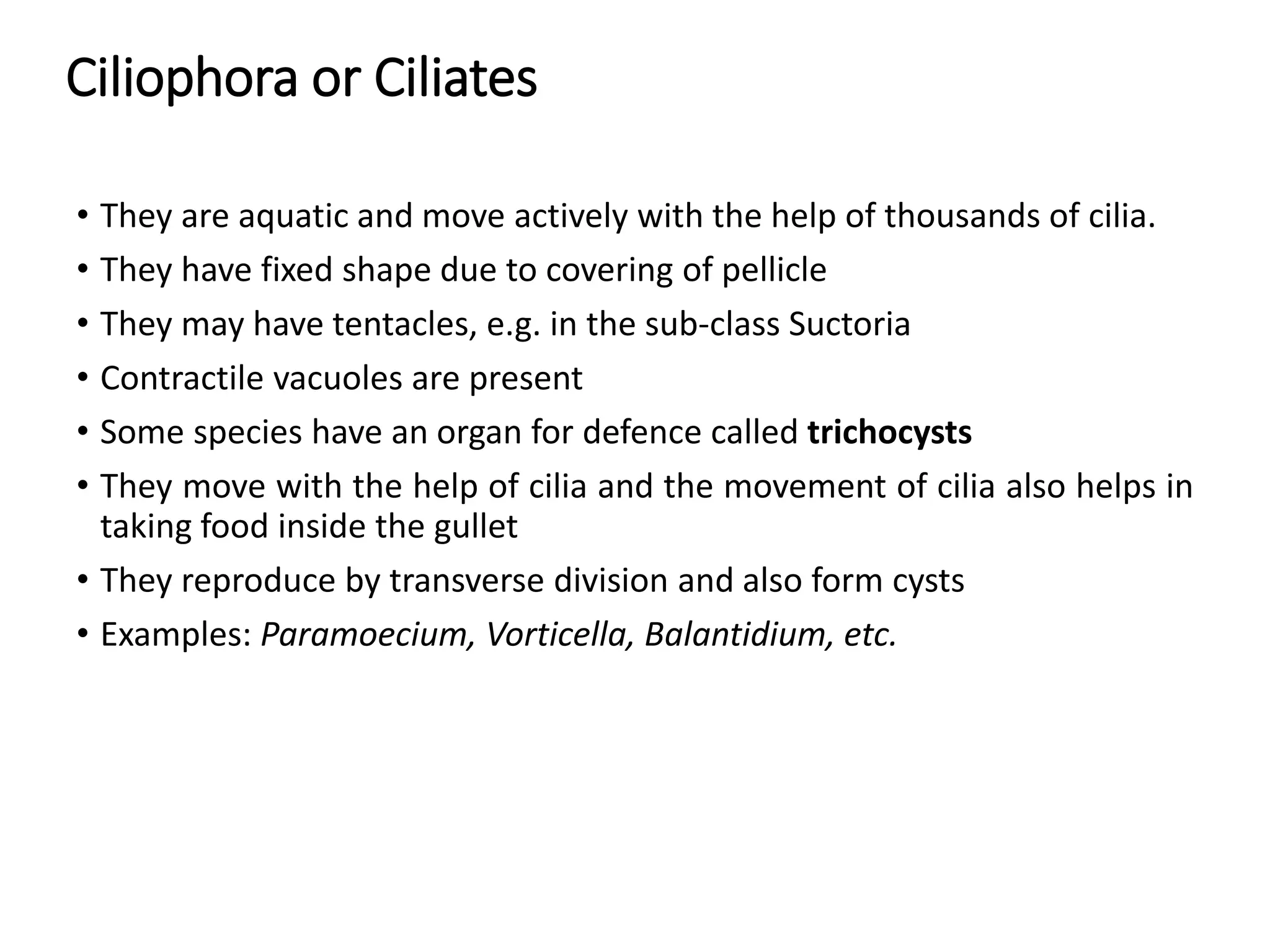 Ciliophora or Ciliates

• They are aquatic and move actively with the help of thousands of cilia.
• They have fixed shape due to covering of pellicle
• They may have tentacles, e.g. in the sub-class Suctoria
• Contractile vacuoles are present
• Some species have an organ for defence called trichocysts
• They move with the help of cilia and the movement of cilia also helps in taking food inside the gullet
• They reproduce by transverse division and also form cysts
• Examples: Paramoecium, Vorticella, Balantidium, etc.